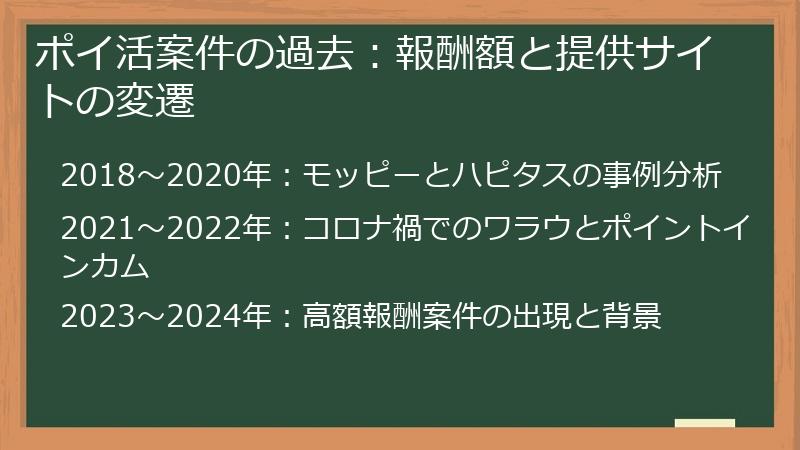 ポイ活案件の過去：報酬額と提供サイトの変遷

2018～2020年：モッピーとハピタスの事例分析

2021～2022年：コロナ禍でのワラウとポイントインカム

2023～2024年：高額報酬案件の出現と背景